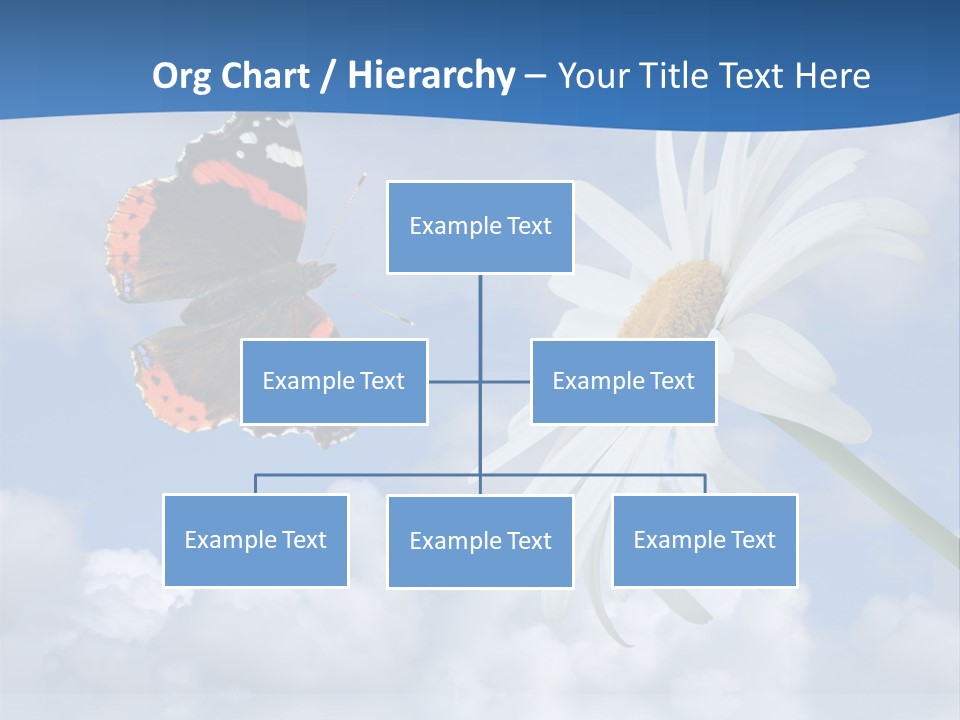 Org Chart / Hierarchy – Your Title Text Here

Example Text

Example Text

Example Text

Example Text

Example Text

Example Text